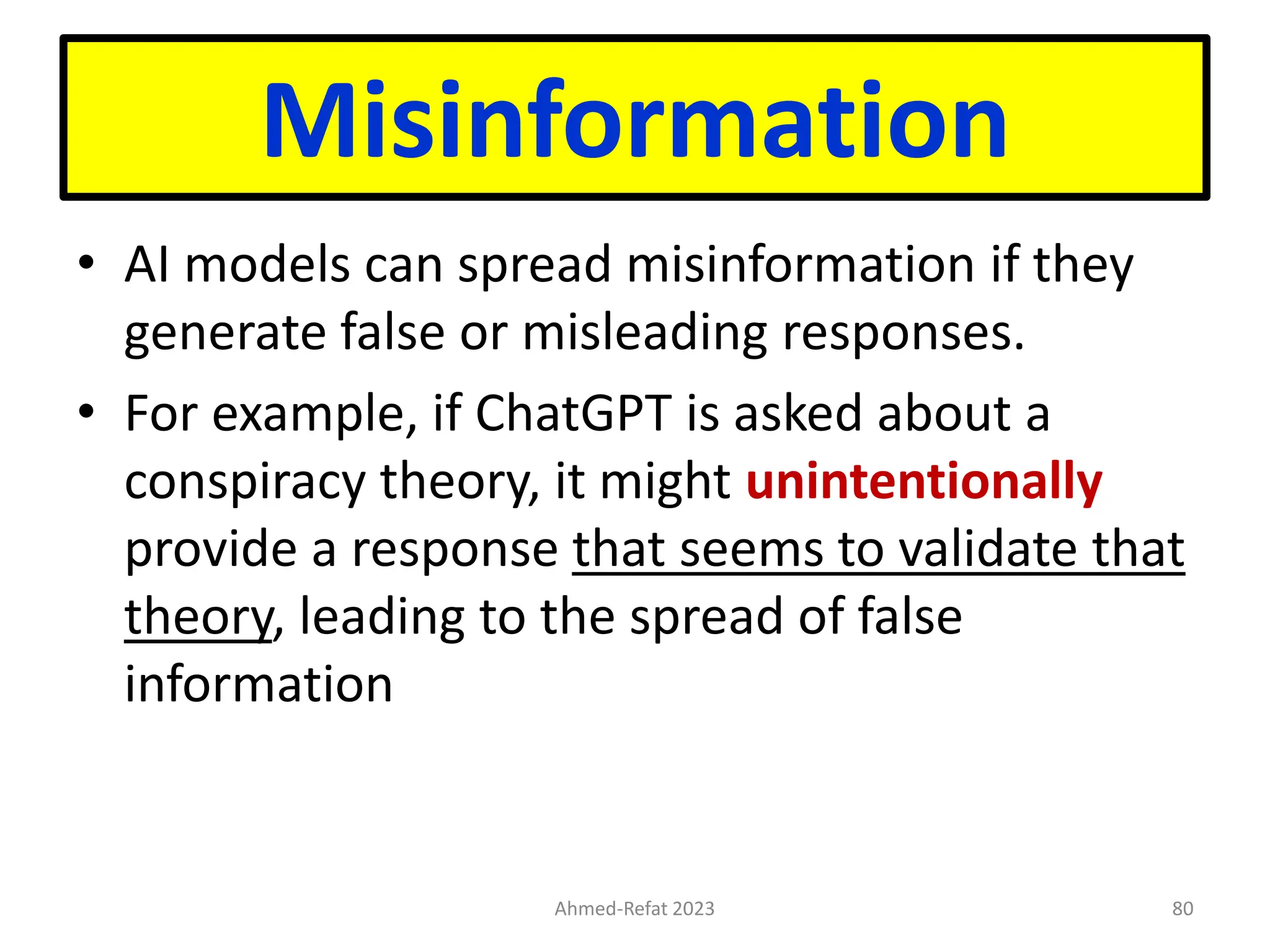 Misinformation

• AI models can spread misinformation if they generate false or misleading responses.

• For example, if ChatGPT is asked about a conspiracy theory, it might unintentionally provide a response that seems to validate that theory, leading to the spread of false information

Ahmed-Refat 2023

80